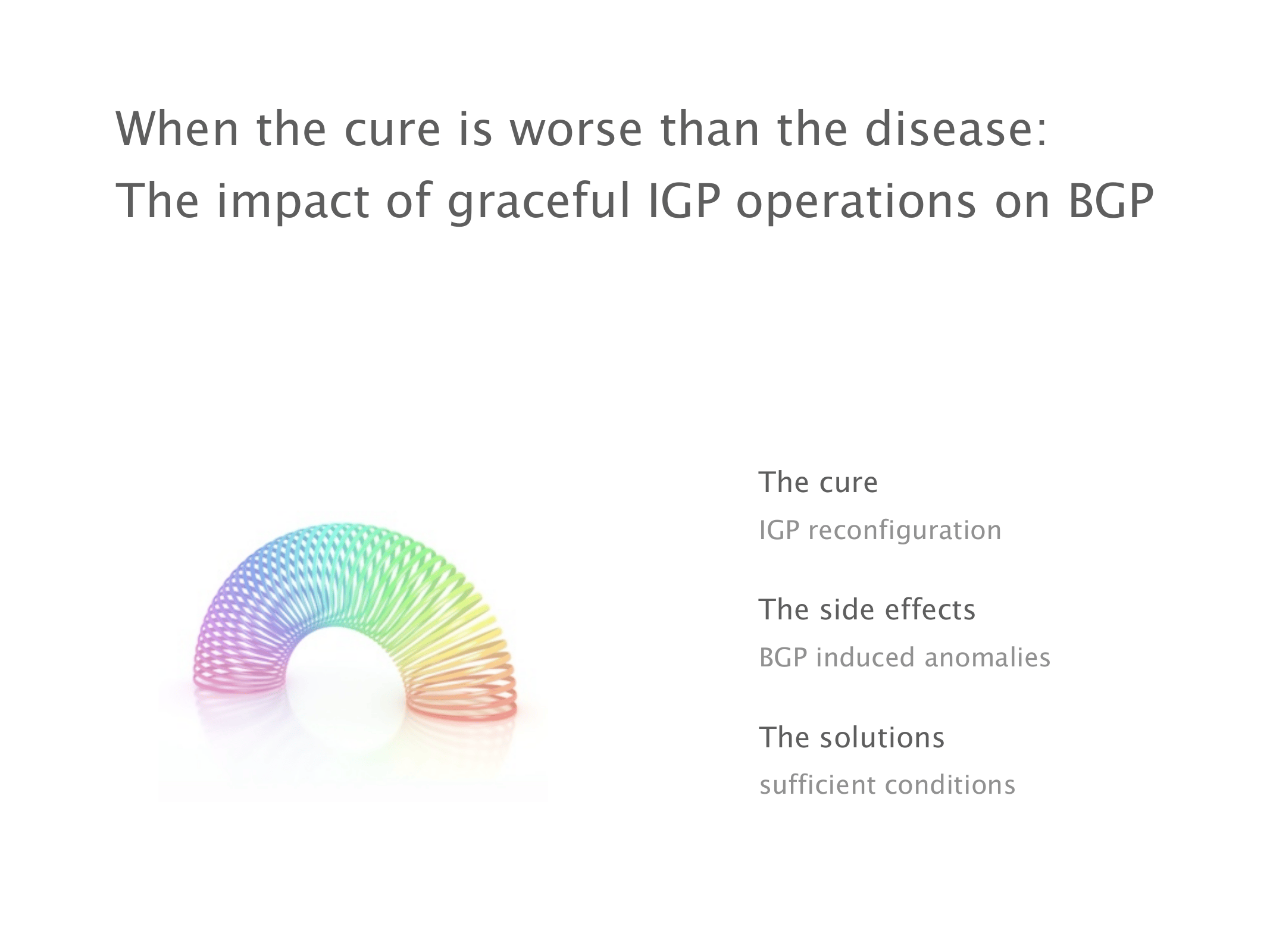 When the cure is worse than the disease:
The impact of graceful IGP operations on BGP

The cure
IGP reconfiguration

The side effects
BGP induced anomalies

The solutions
sufficient conditions